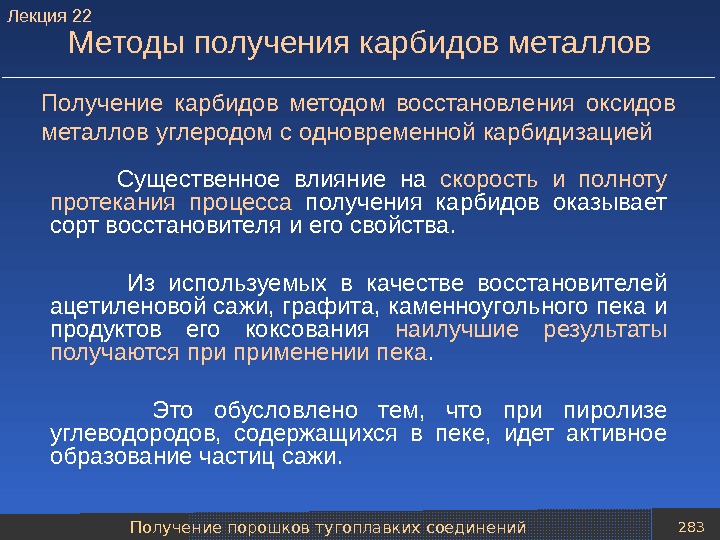 Лекция 22
Методы получения карбидов металлов

Получение карбидов методом восстановления оксидов металлов углеродом с одновременной карбидизацией

Существенное влияние на скорость и полноту протекания процесса получения карбидов оказывает сорт восстановителя и его свойства.

Из используемых в качестве восстановителей ацетиленовой сажи, графита, каменноугольного пека и продуктов его коксования наилучшие результаты получаются при применении пека.

Это обусловлено тем, что при пиролизе углеводородов, содержащихся в пеке, идет активное образование частиц сажи.

Получение порошков тугоплавких соединений
283